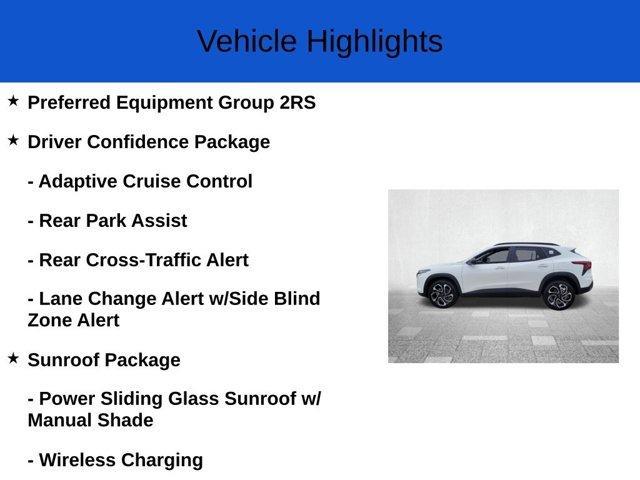 Vehicle Highlights

★ Preferred Equipment Group 2RS

★ Driver Confidence Package

- Adaptive Cruise Control

- Rear Park Assist

- Rear Cross-Traffic Alert

- Lane Change Alert w/Side Blind Zone Alert

★ Sunroof Package

- Power Sliding Glass Sunroof w/ Manual Shade

- Wireless Charging